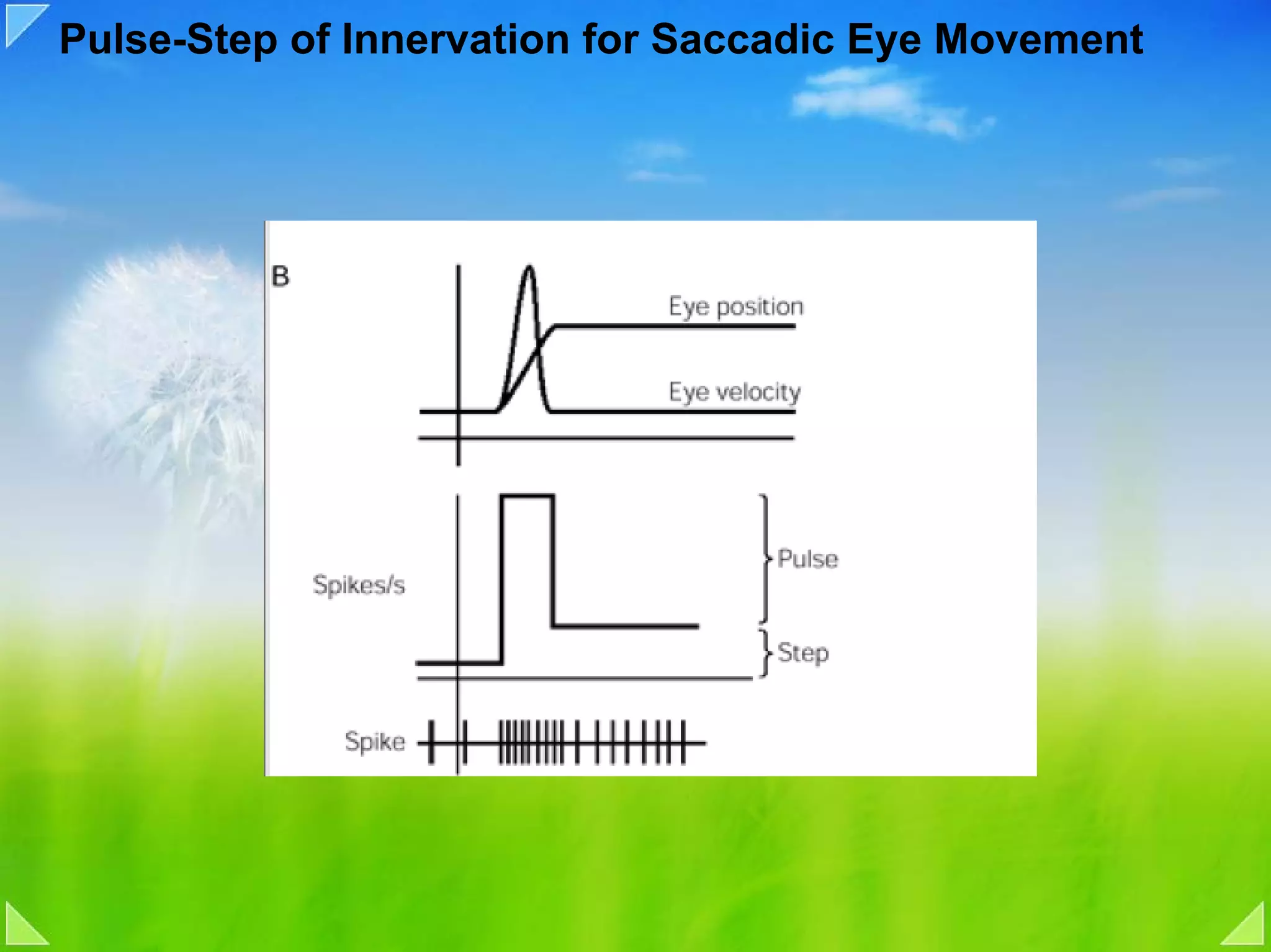 Pulse-Step of Innervation for Saccadic Eye Movement

B

Eye position

Eye velocity

Spikes/s

Pulse

Step

Spike